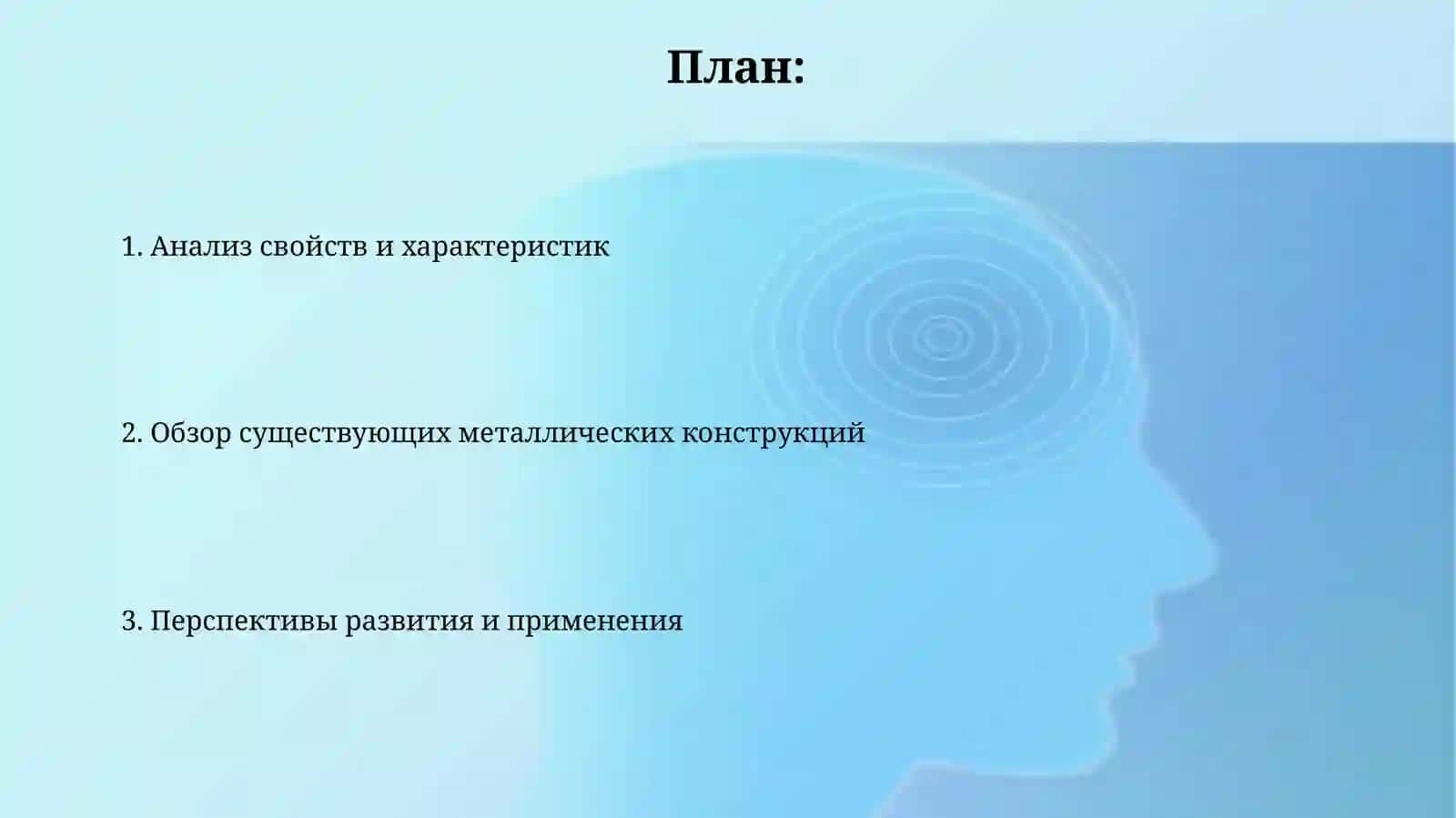 План:

1. Анализ свойств и характеристик

2. Обзор существующих металлических конструкций

3. Перспективы развития и применения